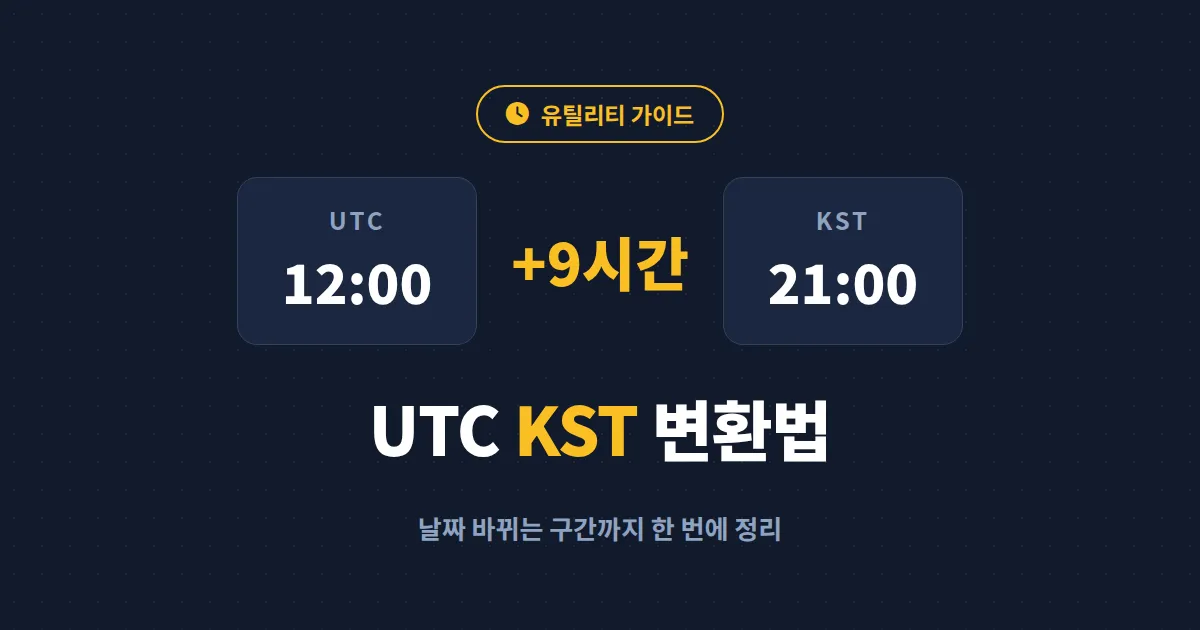 유틸리티 가이드

UTC
12:00

+9시간

KST
21:00

UTC KST 변환법

날짜 바뀌는 구간까지 한 번에 정리